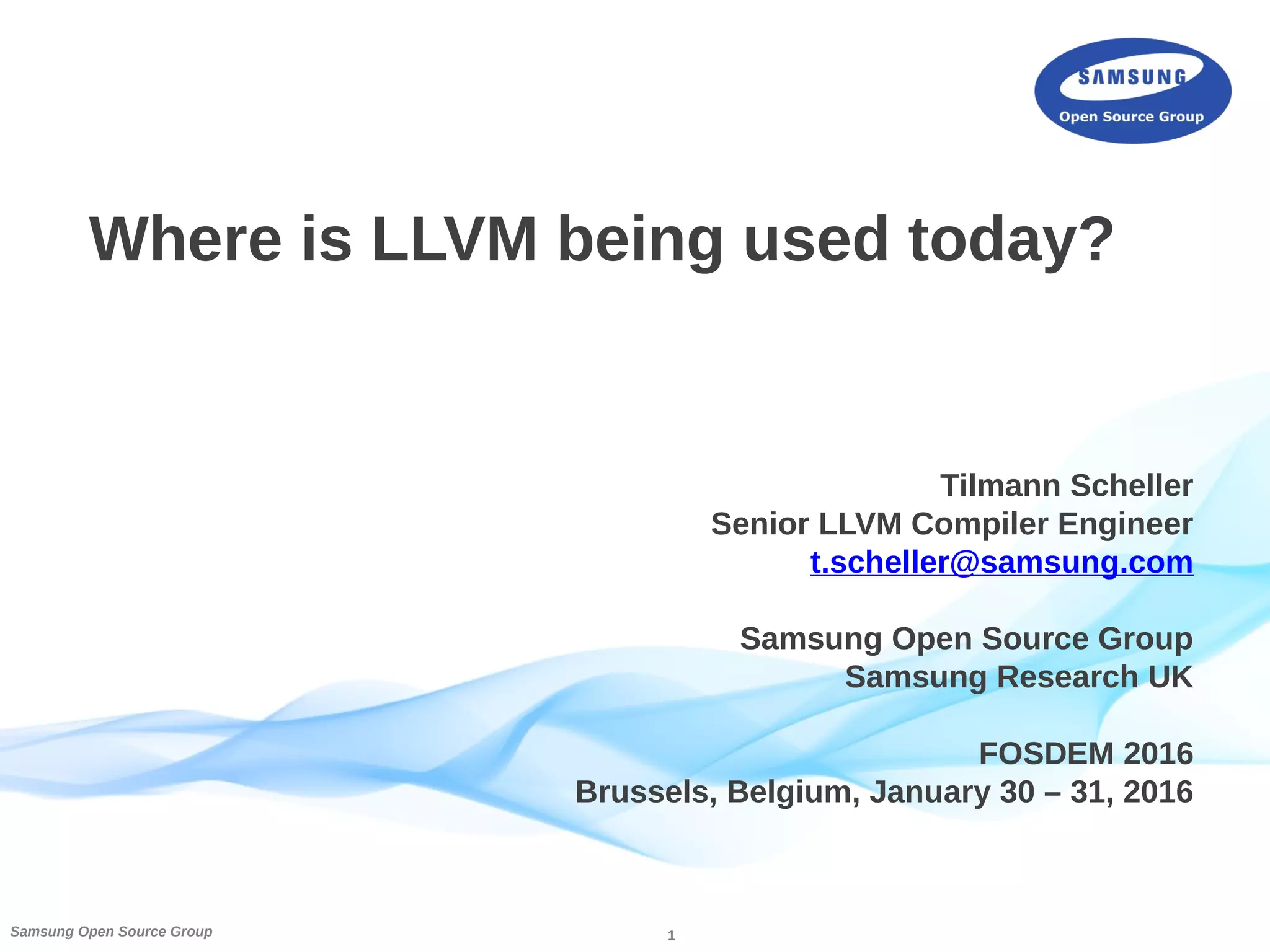 SAMSUNG
Open Source Group

Where is LLVM being used today?

Tilmann Scheller
Senior LLVM Compiler Engineer
t.scheller@samsung.com

Samsung Open Source Group
Samsung Research UK

FOSDEM 2016
Brussels, Belgium, January 30 – 31, 2016

Samsung Open Source Group

1